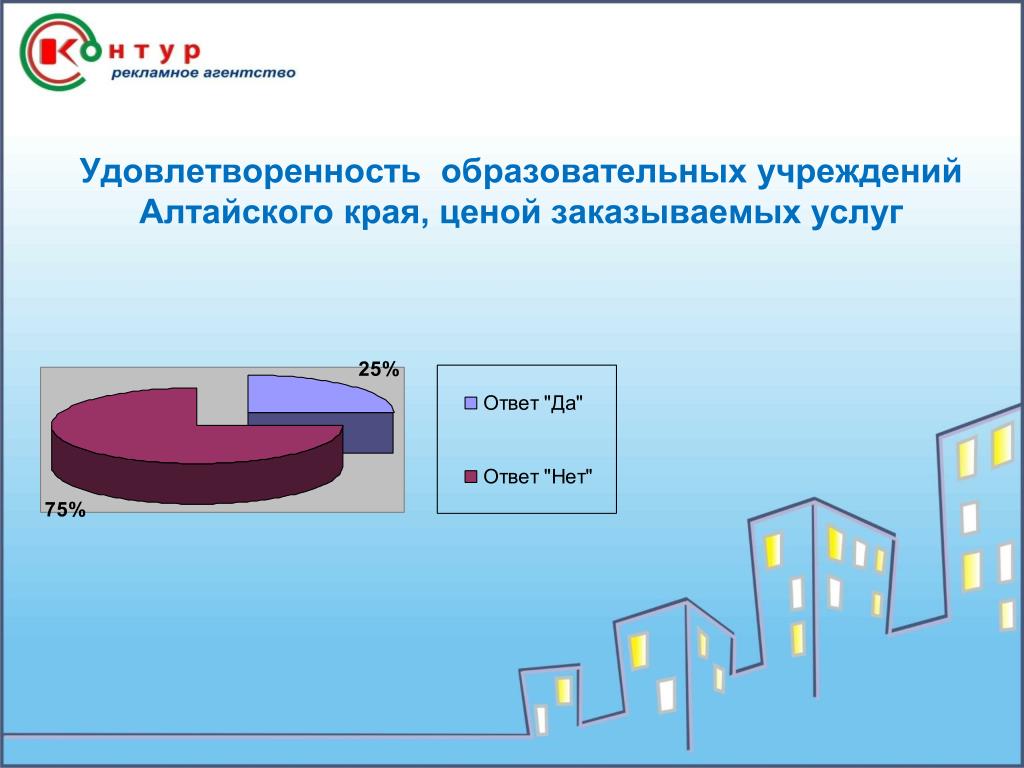 Контур
рекламное агентство

Удовлетворенность образовательных учреждений Алтайского края, ценой заказываемых услуг

25%

75%

Ответ "Да"

Ответ "Нет"